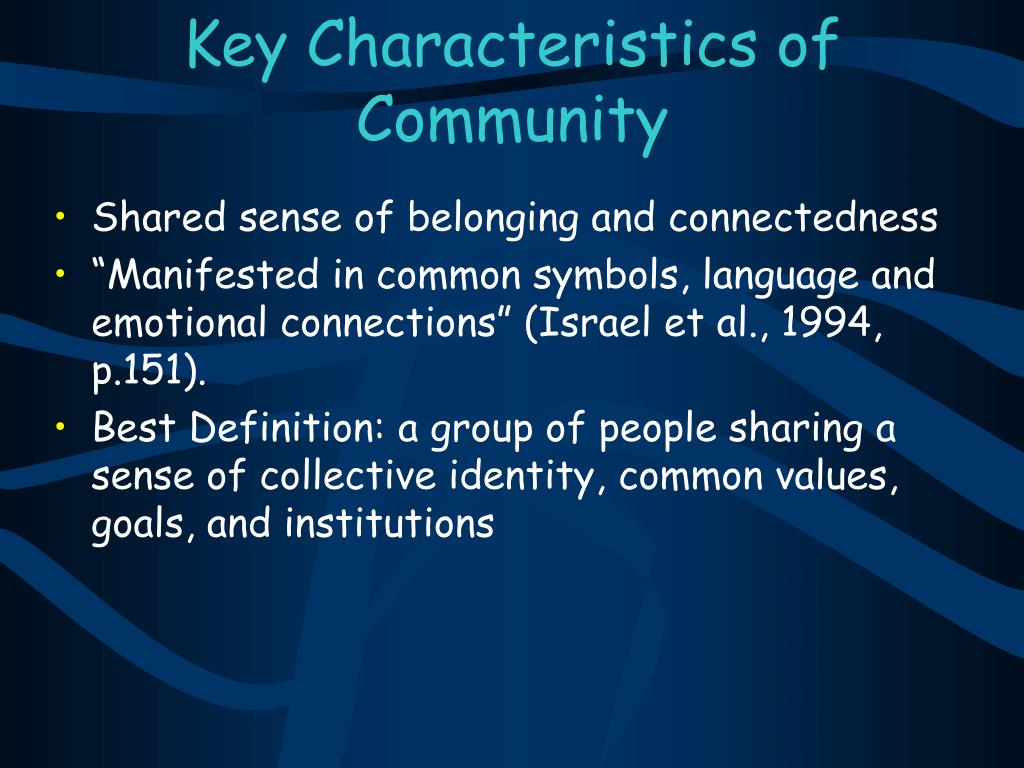 Key Characteristics of Community

• Shared sense of belonging and connectedness
• “Manifested in common symbols, language and emotional connections” (Israel et al., 1994, p.151).
• Best Definition: a group of people sharing a sense of collective identity, common values, goals, and institutions